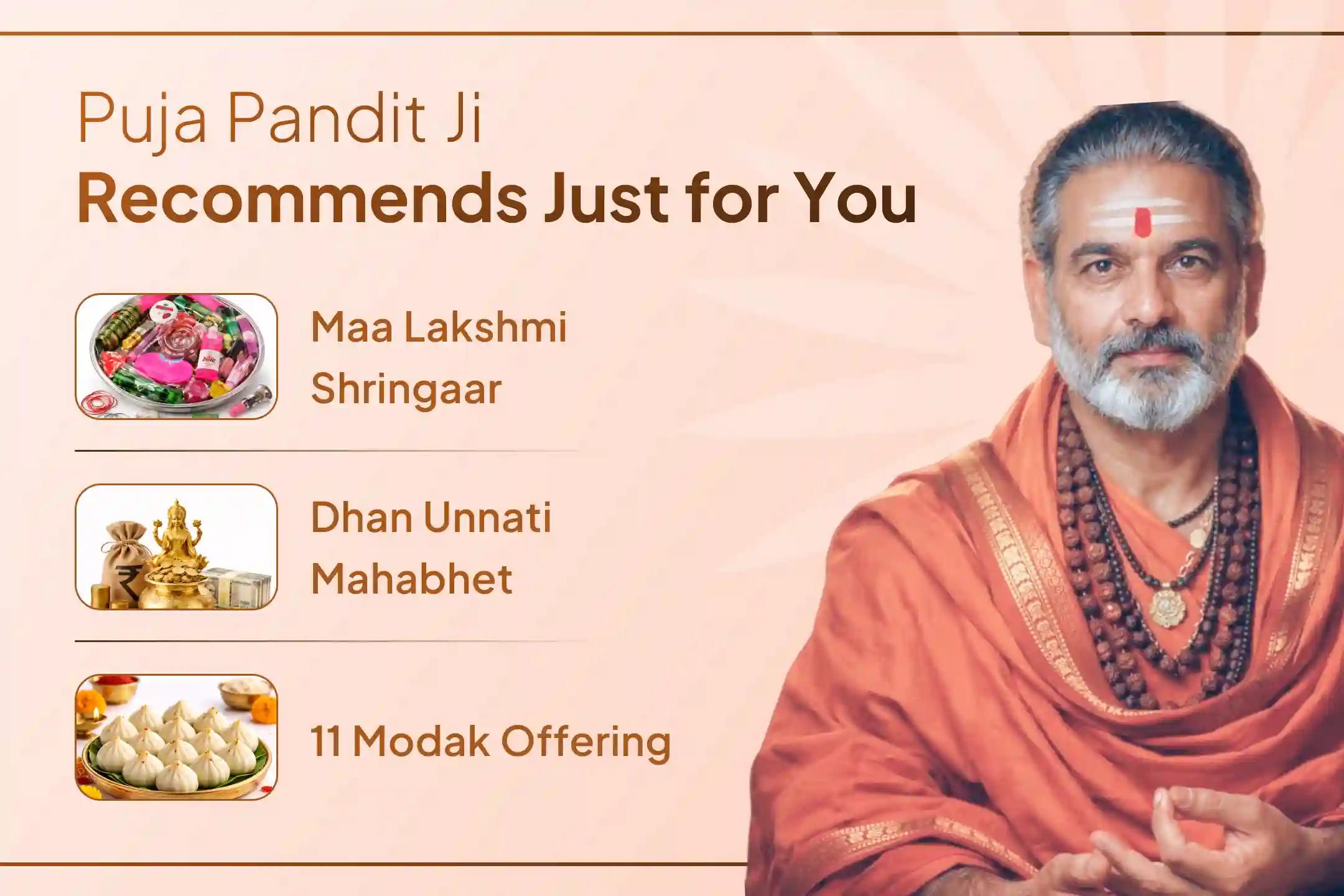 Puja Pandit Ji
Recommends Just for You

Maa Lakshmi Shringaar

Dhan Unnati Mahabhet

11 Modak Offering